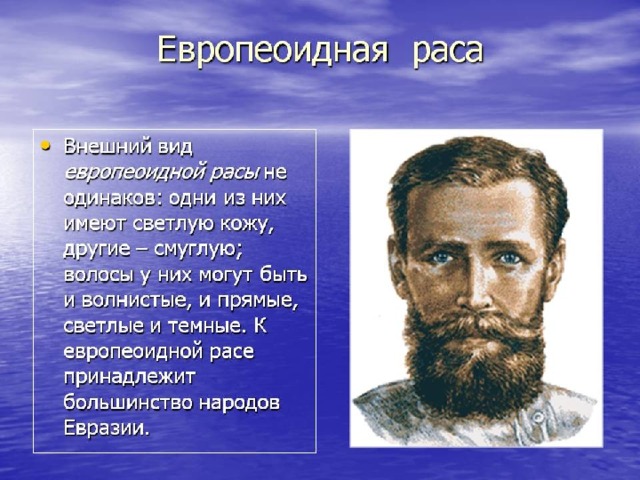 Европеоидная раса

• Внешний вид европеоидной расы не одинаков: одни из них имеют светлую кожу, другие – смуглую; волосы у них могут быть и волнистые, и прямые, светлые и темные. К европеоидной расе принадлежит большинство народов Евразии.